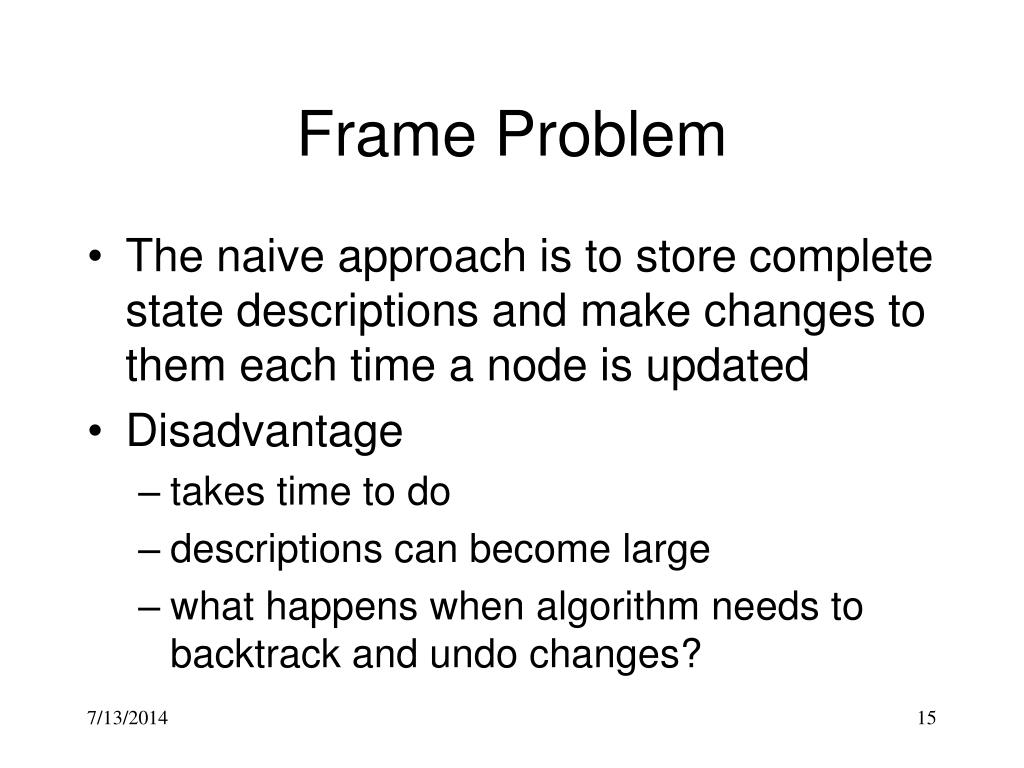 Frame Problem

• The naive approach is to store complete state descriptions and make changes to them each time a node is updated
• Disadvantage
– takes time to do
– descriptions can become large
– what happens when algorithm needs to backtrack and undo changes?

7/13/2014

15